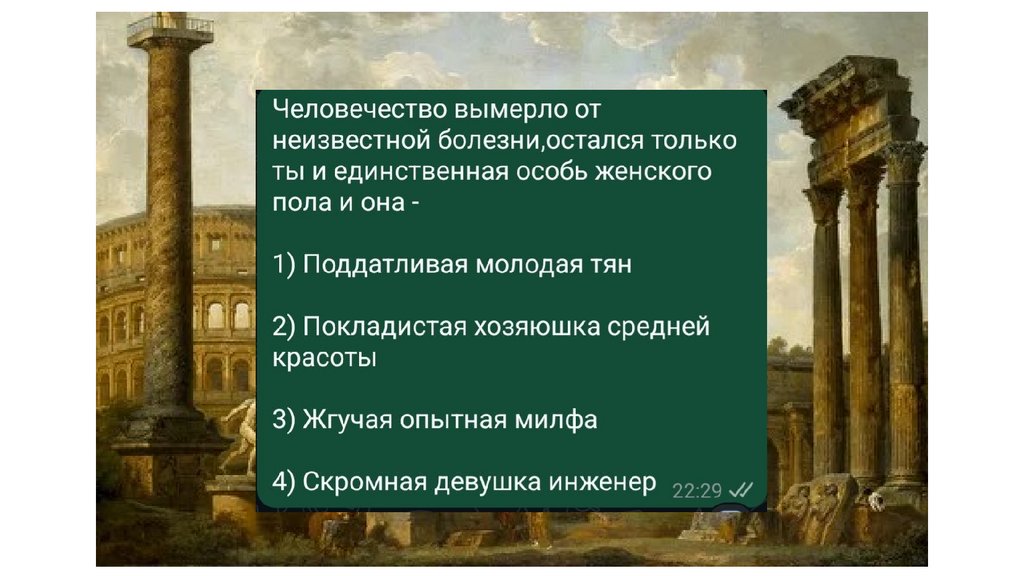 Человечество вымерло от неизвестной болезни,остался только ты и единственная особь женского пола и она -

1) Поддатливая молодая тян

2) Покладистая хозяюшка средней красоты

3) Жгучая опытная милфа

4) Скромная девушка инженер 22:29